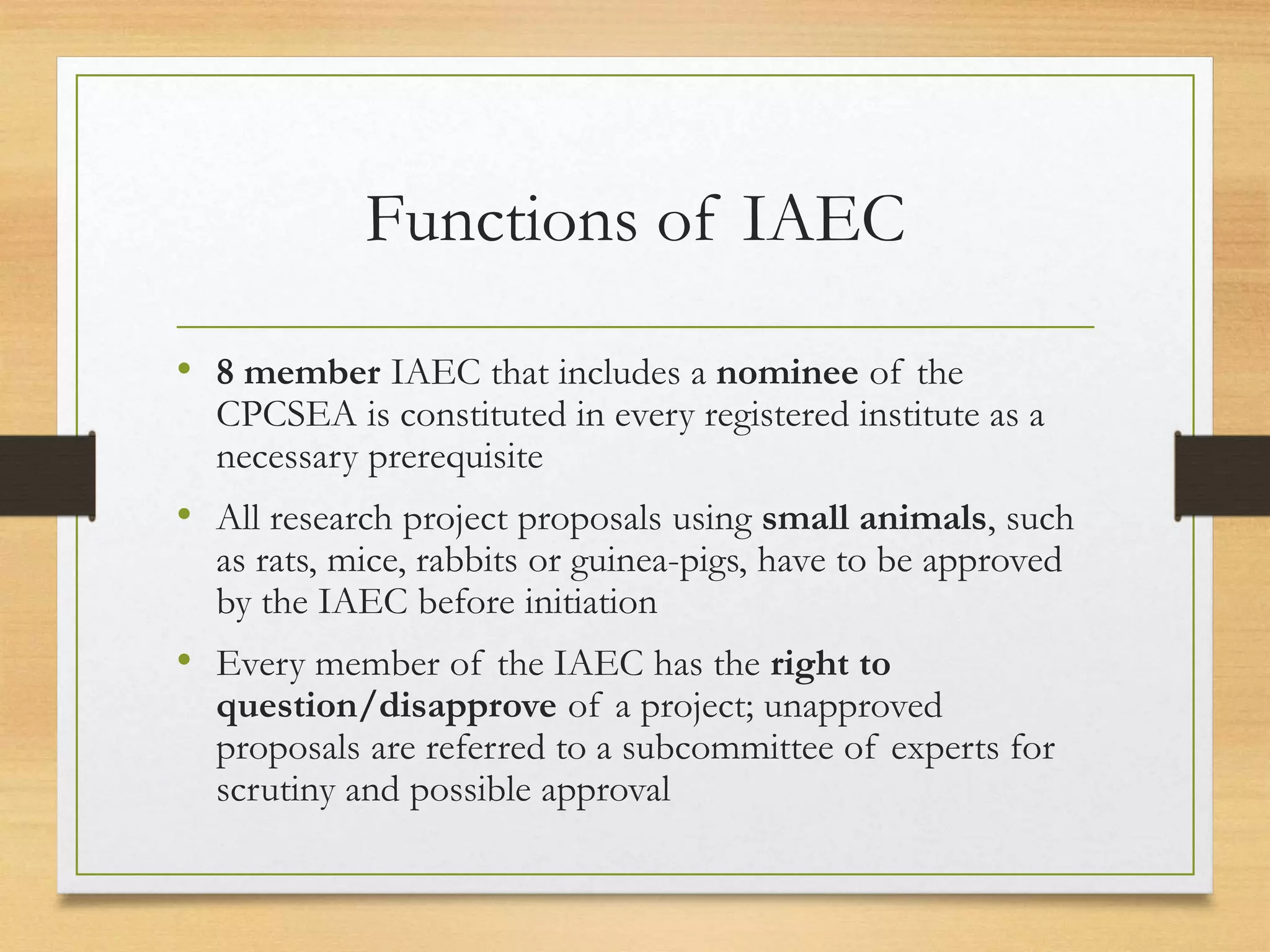 Functions of IAEC

• 8 member IAEC that includes a nominee of the CPCSEA is constituted in every registered institute as a necessary prerequisite

• All research project proposals using small animals, such as rats, mice, rabbits or guinea-pigs, have to be approved by the IAEC before initiation

• Every member of the IAEC has the right to question/disapprove of a project; unapproved proposals are referred to a subcommittee of experts for scrutiny and possible approval